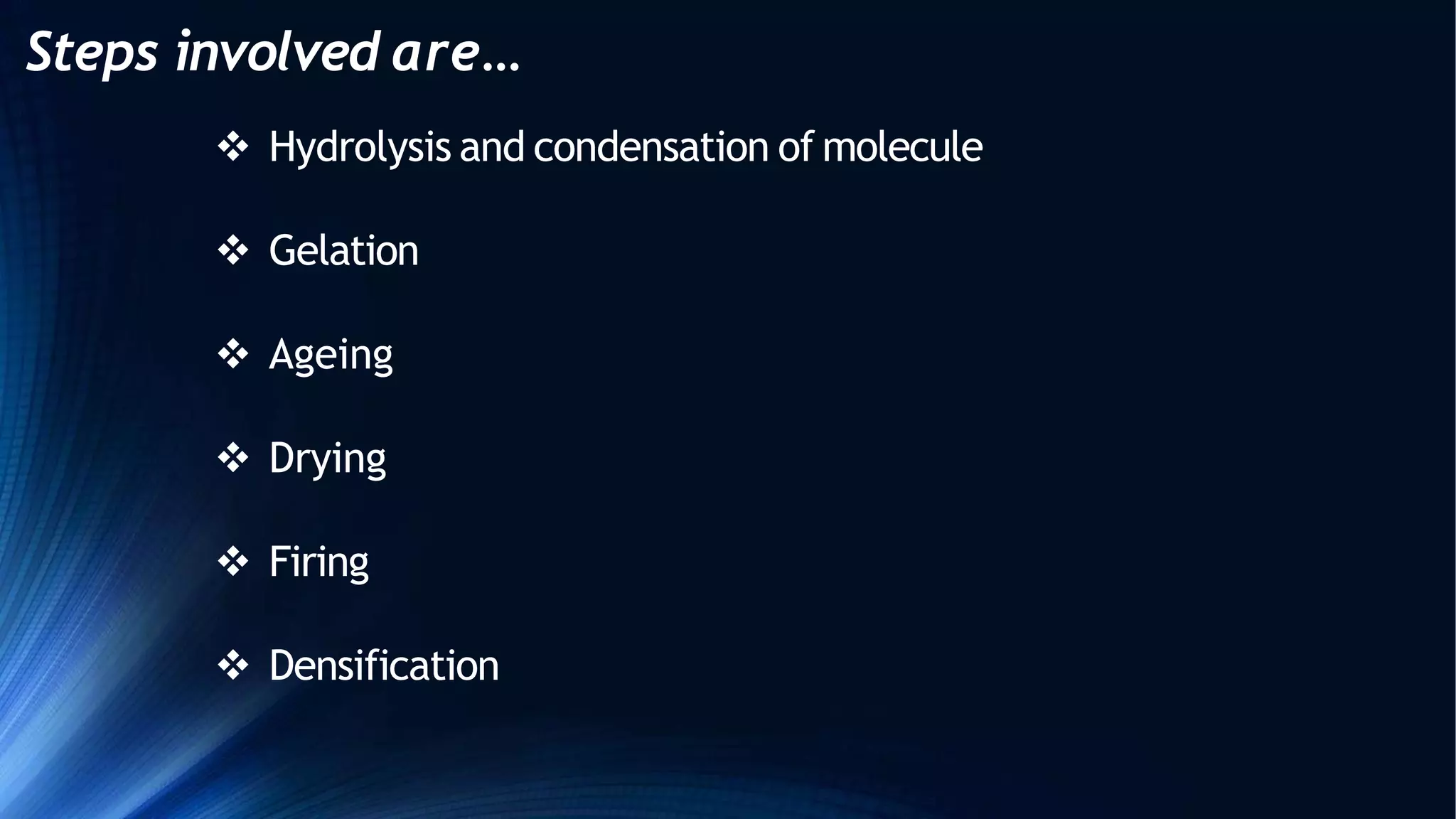 Steps involved are…

❖ Hydrolysis and condensation of molecule

❖ Gelation

❖ Ageing

❖ Drying

❖ Firing

❖ Densification